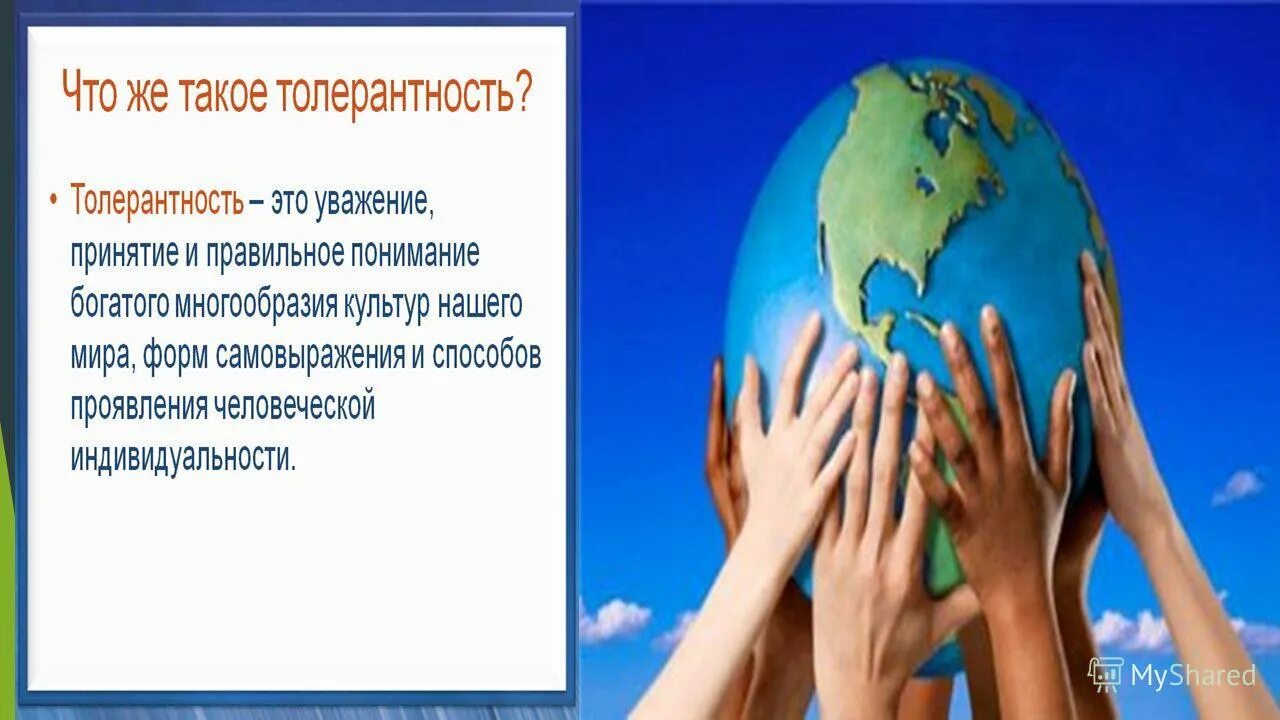 Что же такое толерантность?

• Толерантность – это уважение, принятие и правильное понимание богатого многообразия культур нашего мира, форм самовыражения и способов проявления человеческой индивидуальности.

MyShared